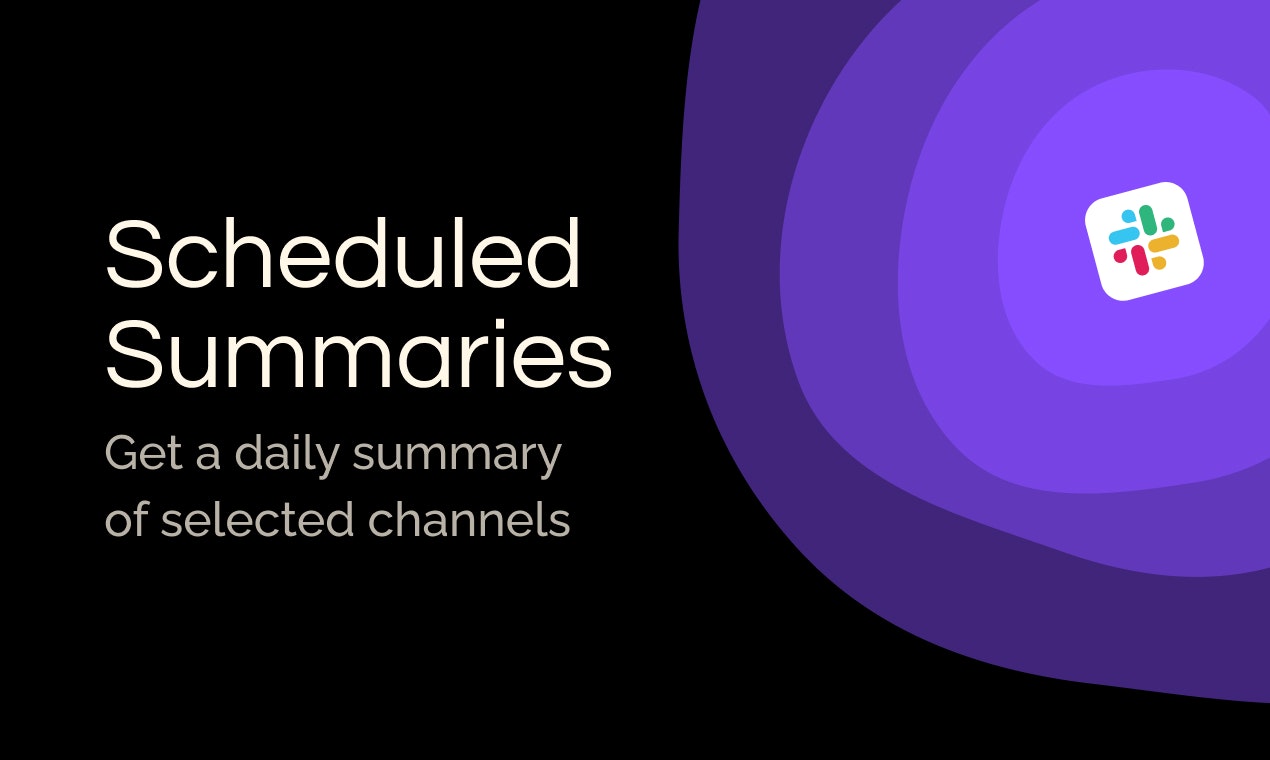 Scheduled Summaries

Get a daily summary of selected channels